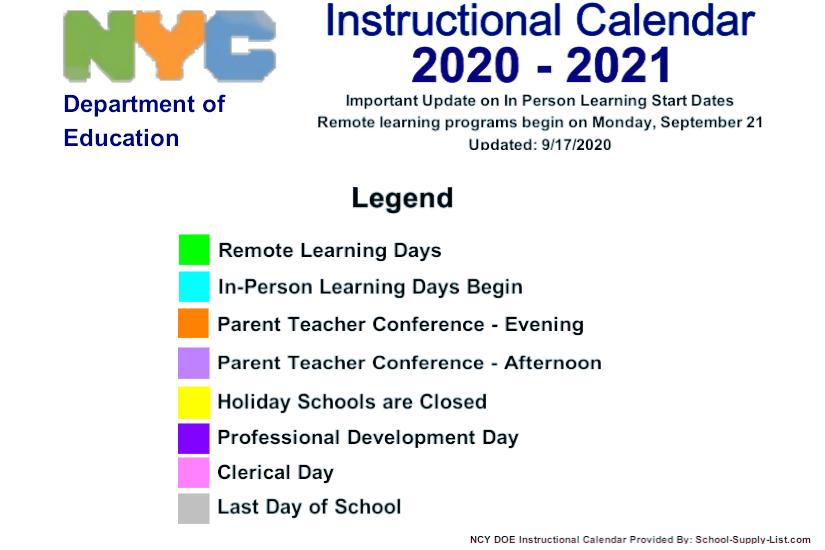 NYC

Department of Education

Instructional Calendar
2020 - 2021

Important Update on In Person Learning Start Dates
Remote learning programs begin on Monday, September 21
Updated: 9/17/2020

Legend

Remote Learning Days
In-Person Learning Days Begin
Parent Teacher Conference - Evening
Parent Teacher Conference - Afternoon
Holiday Schools are Closed
Professional Development Day
Clerical Day
Last Day of School

NCY DOE Instructional Calendar Provided By: School-Supply-List.com